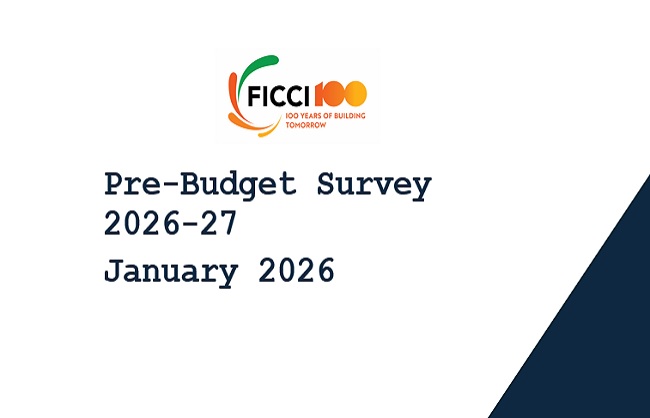 FICCI 100
100 YEARS OF BUILDING TOMORROW

Pre-Budget Survey 2026-27

January 2026